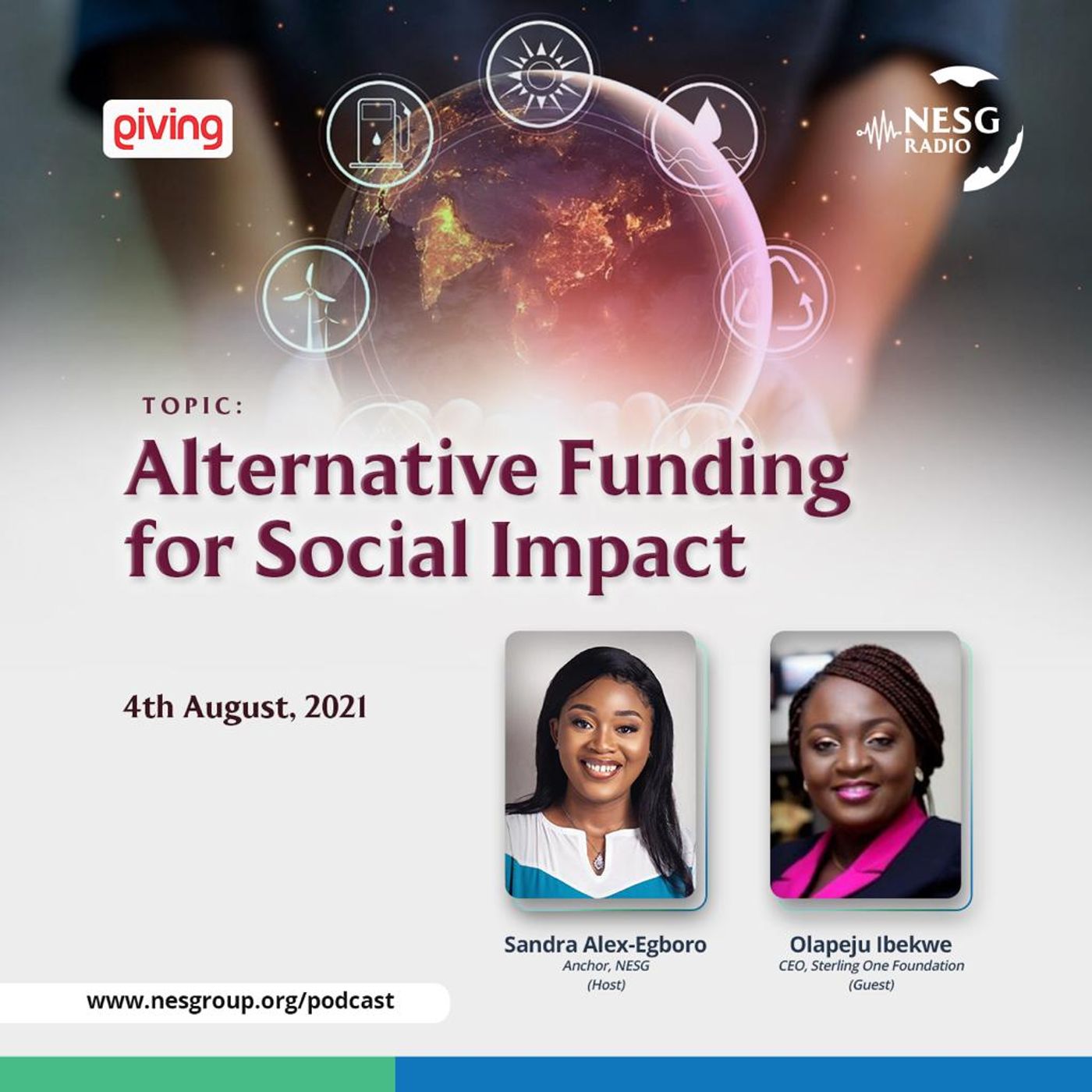 giving

NESG RADIO

TOPIC:

Alternative Funding for Social Impact

4th August, 2021

Sandra Alex-Egboro
Anchor, NESG
(Host)

Olapeju Ibekwe
CEO, Sterling One Foundation
(Guest)

www.nesgroup.org/podcast